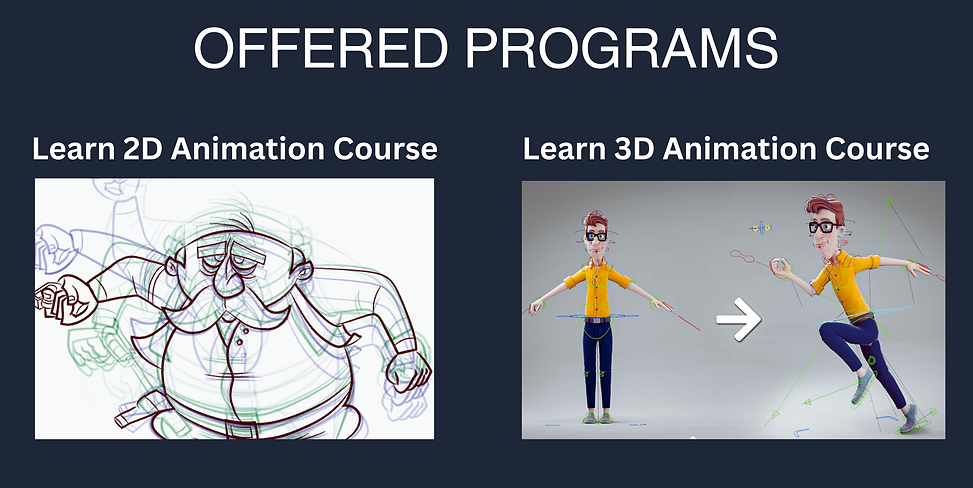 OFFERED PROGRAMS

Learn 2D Animation Course

Learn 3D Animation Course